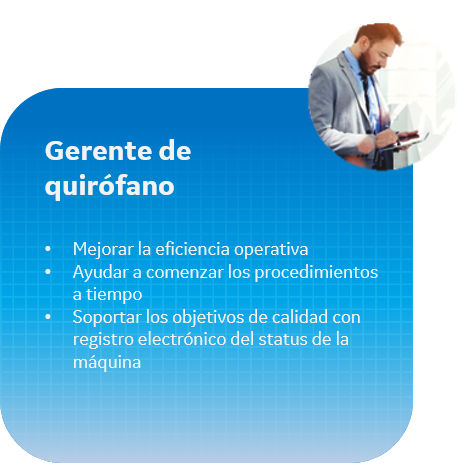 Gerente de quirófano

• Mejorar la eficiencia operativa
• Ayudar a comenzar los procedimientos a tiempo
• Soportar los objetivos de calidad con registro electrónico del status de la máquina